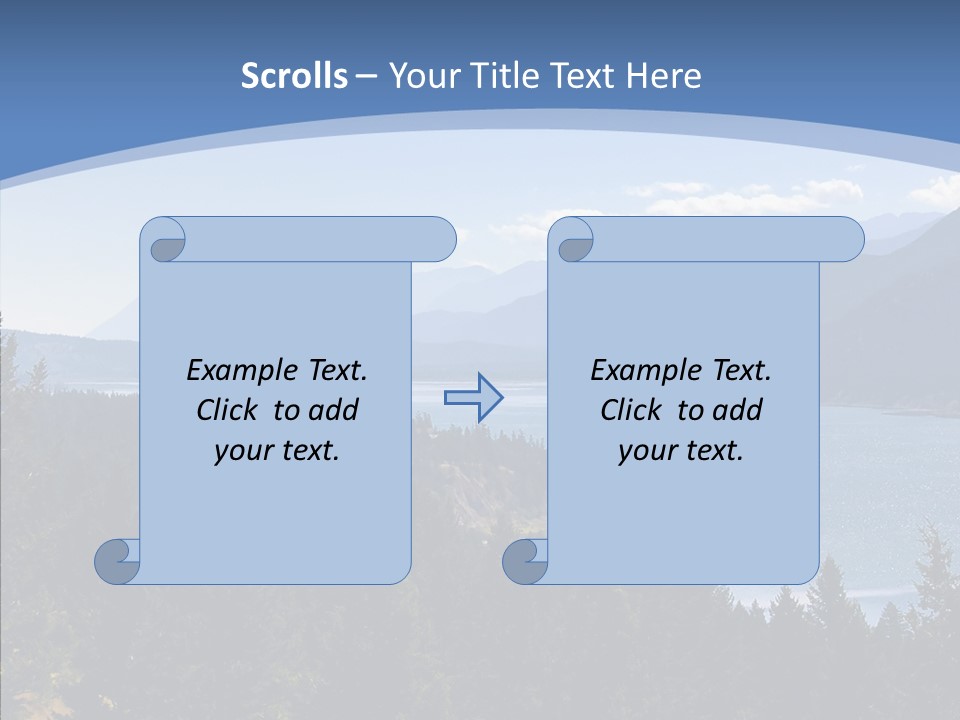 Scrolls – Your Title Text Here

Example Text. Click to add your text.

Example Text. Click to add your text.